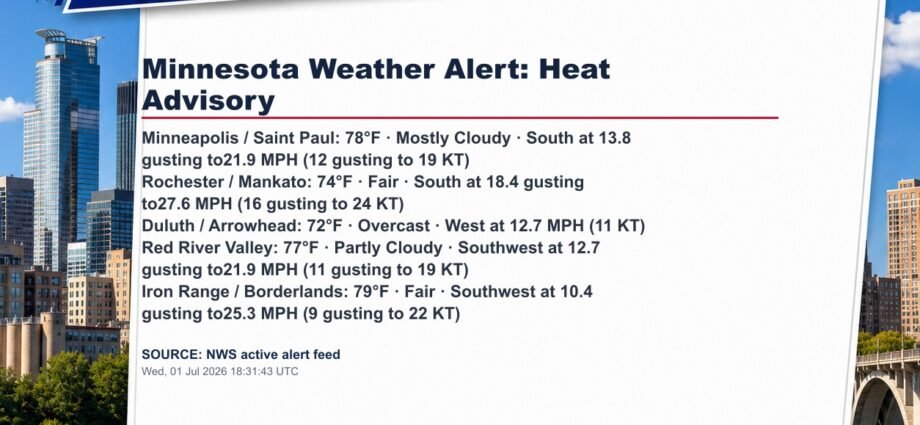 Minnesota Weather Alert: Heat Advisory

Minneapolis / Saint Paul: 78°F · Mostly Cloudy · South at 13.8 gusting to21.9 MPH (12 gusting to 19 KT)
Rochester / Mankato: 74°F · Fair · South at 18.4 gusting to27.6 MPH (16 gusting to 24 KT)
Duluth / Arrowhead: 72°F · Overcast · West at 12.7 MPH (11 KT)
Red River Valley: 77°F · Partly Cloudy · Southwest at 12.7 gusting to21.9 MPH (11 gusting to 19 KT)
Iron Range / Borderlands: 79°F · Fair · Southwest at 10.4 gusting to25.3 MPH (9 gusting to 22 KT)

SOURCE: NWS active alert feed
Wed, 01 Jul 2026 18:31:43 UTC